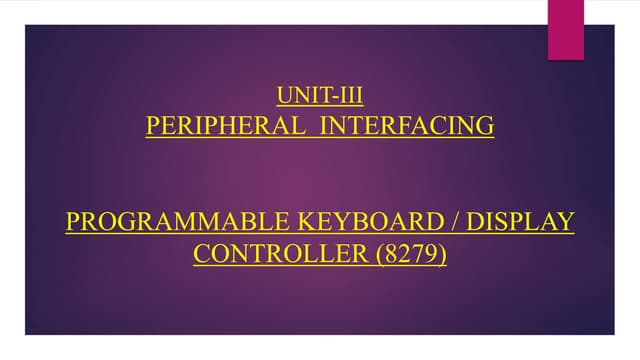 UNIT-III
PERIPHERAL INTERFACING

PROGRAMMABLE KEYBOARD / DISPLAY CONTROLLER (8279)